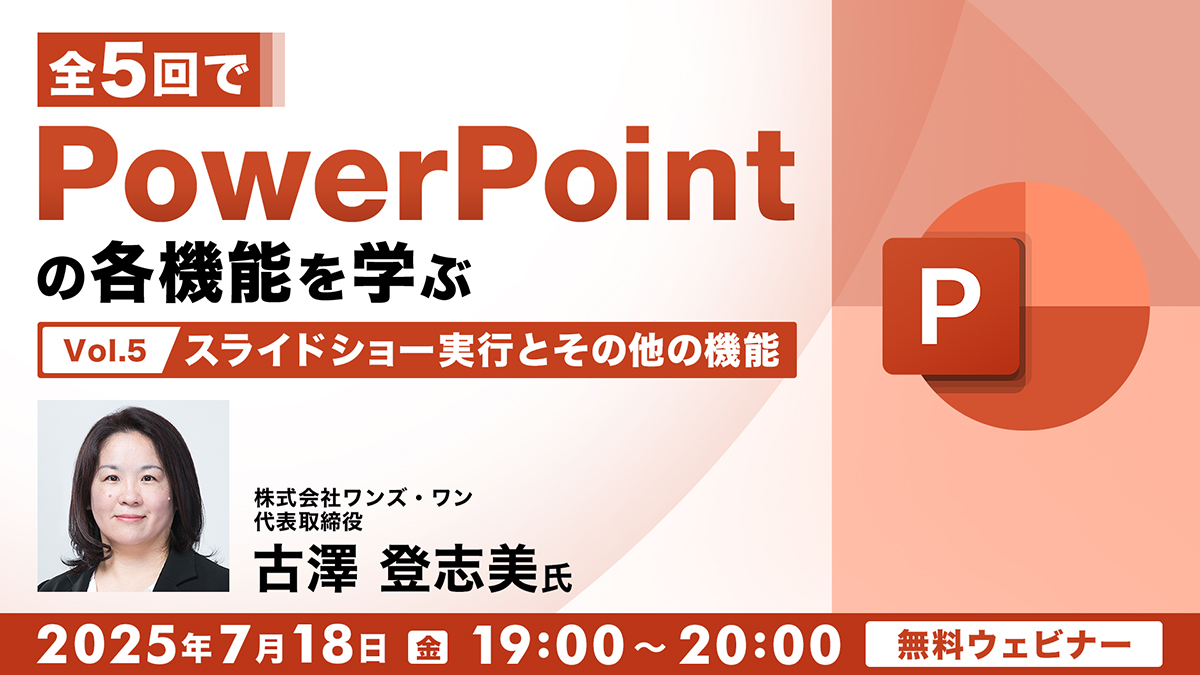 全5回で
PowerPoint
の各機能を学ぶ

Vol.5 スライドショー実行とその他の機能

P

株式会社ワンズ・ワン
代表取締役
古澤 登志美氏

2025年7月18日 金 19:00～20:00 無料ウェビナー